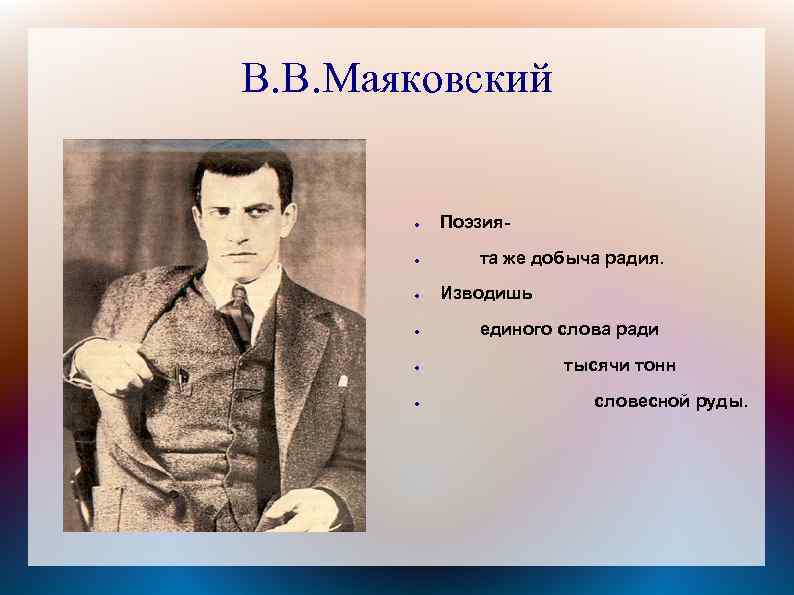 В.В.Маяковский

- Поэзия-
- та же добыча радия.
- Изводишь
- единого слова ради
- тысячи тонн
- словесной руды.